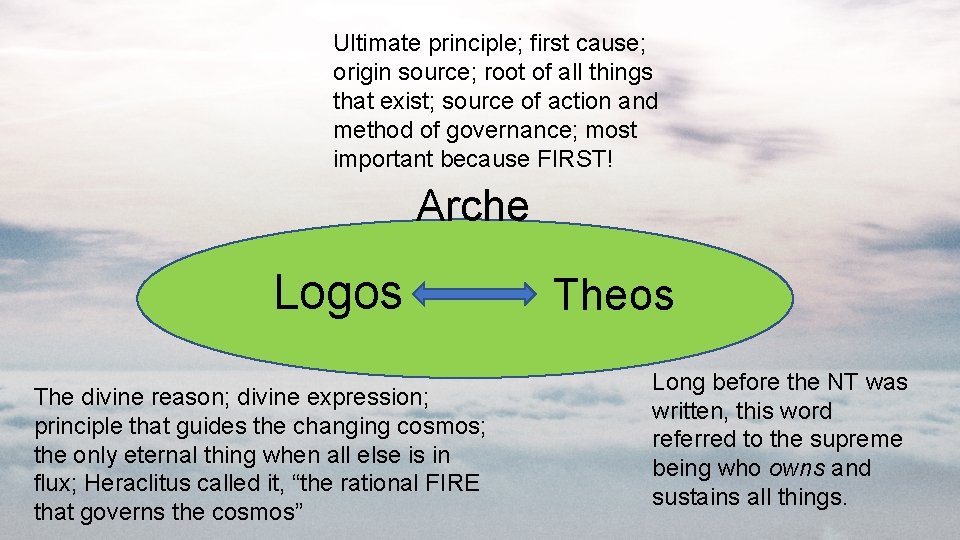 Ultimate principle; first cause; origin source; root of all things that exist; source of action and method of governance; most important because FIRST!

Arche

Logos

Theos

The divine reason; divine expression; principle that guides the changing cosmos; the only eternal thing when all else is in flux; Heraclitus called it, “the rational FIRE that governs the cosmos”

Long before the NT was written, this word referred to the supreme being who owns and sustains all things.